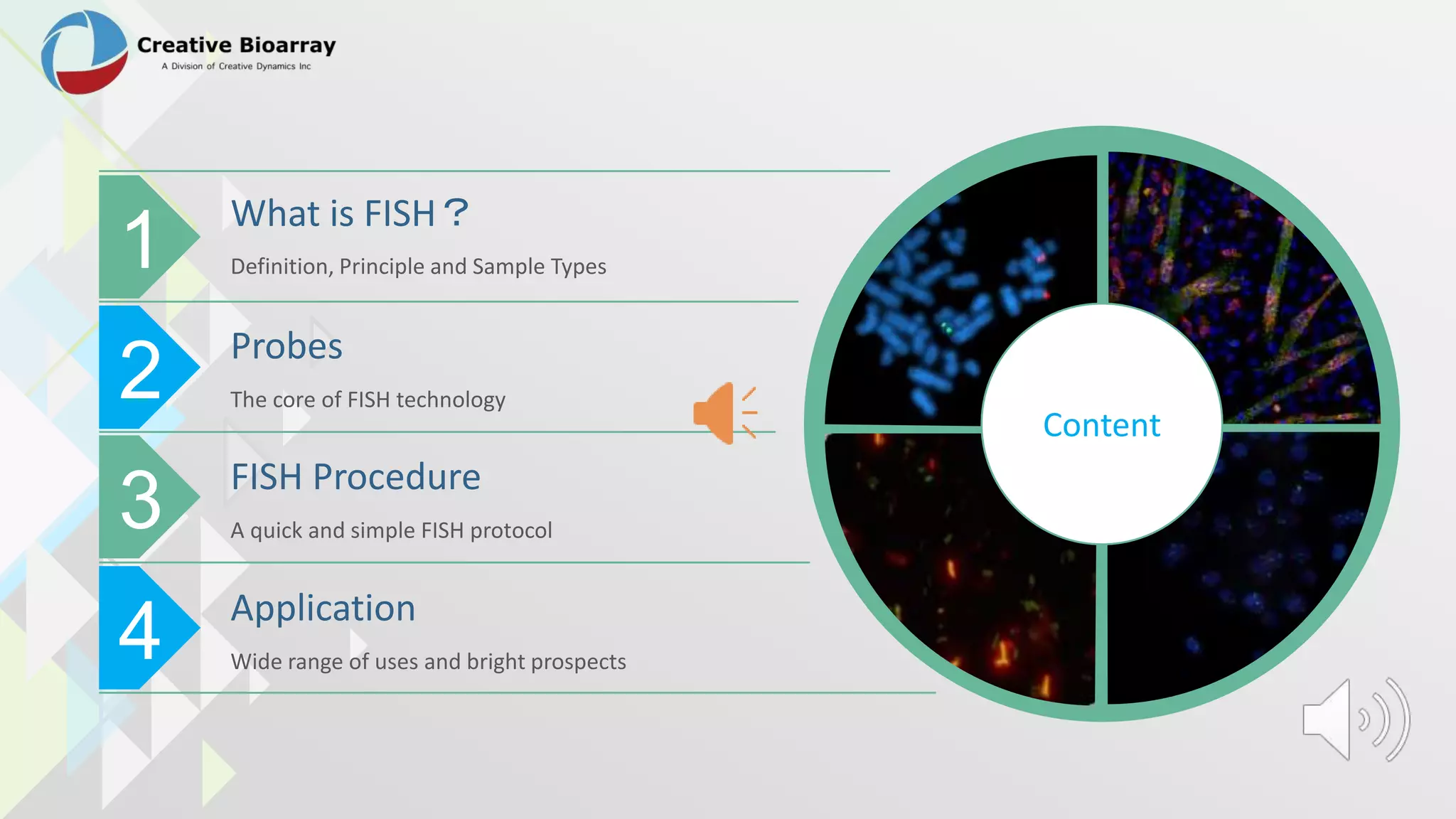 Creative Bioarray
A Division of Creative Dynamics Inc

1
What is FISH？
Definition, Principle and Sample Types

2
Probes
The core of FISH technology

3
FISH Procedure
A quick and simple FISH protocol

4
Application
Wide range of uses and bright prospects

Content